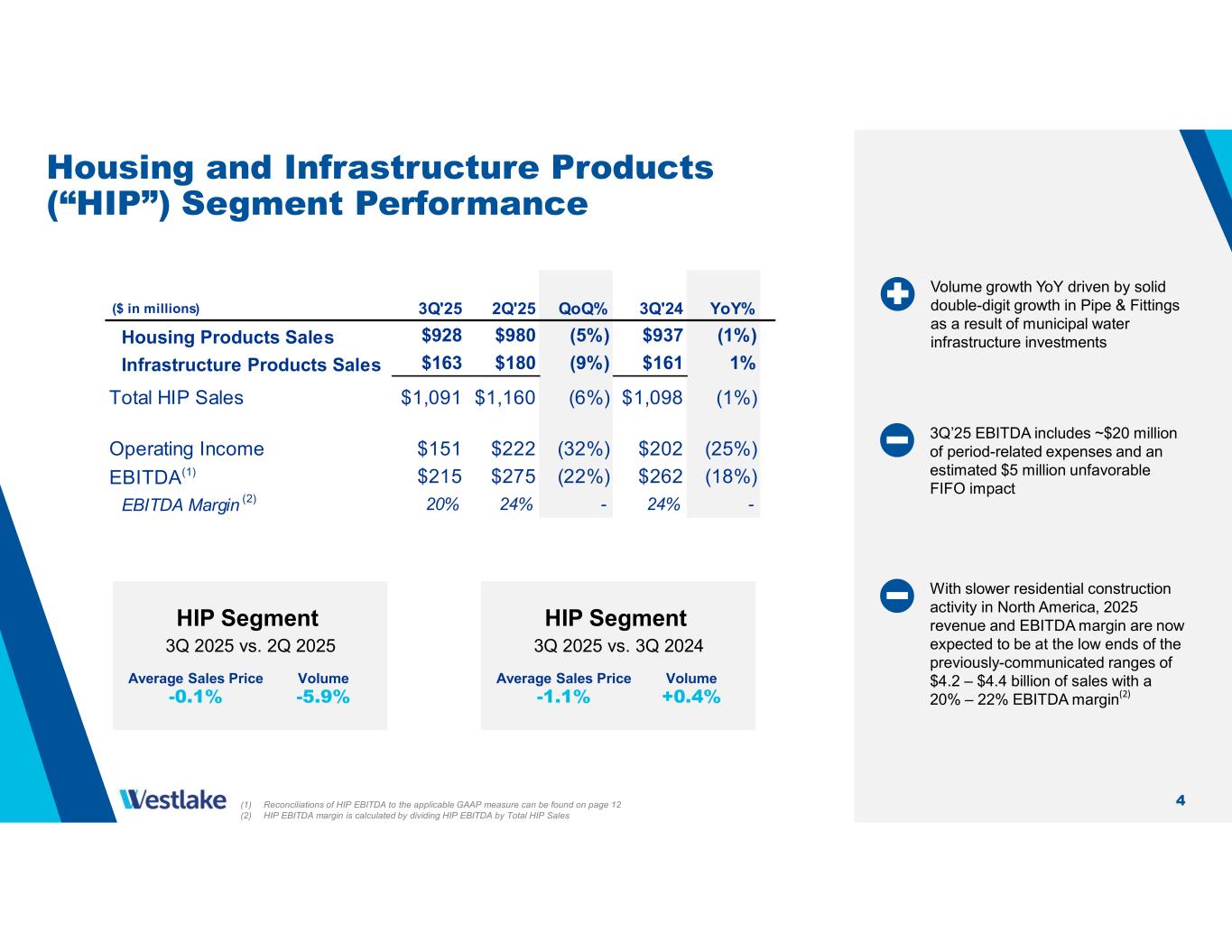 Housing and Infrastructure Products (“HIP”) Segment Performance

| ($ in millions) | 3Q'25 | 2Q'25 | QoQ% | 3Q'24 | YoY% |
|---|---|---|---|---|---|
| Housing Products Sales | $928 | $980 | (5%) | $937 | (1%) |
| Infrastructure Products Sales | $163 | $180 | (9%) | $161 | 1% |
| Total HIP Sales | $1,091 | $1,160 | (6%) | $1,098 | (1%) |
| Operating Income | $151 | $222 | (32%) | $202 | (25%) |
| EBITDA$^{(1)}$ | $215 | $275 | (22%) | $262 | (18%) |
| EBITDA Margin $^{(2)}$ | 20% | 24% | - | 24% | - |

HIP Segment
3Q 2025 vs. 2Q 2025
Average Sales Price
-0.1%
Volume
-5.9%

HIP Segment
3Q 2025 vs. 3Q 2024
Average Sales Price
-1.1%
Volume
+0.4%

Volume growth YoY driven by solid double-digit growth in Pipe & Fittings as a result of municipal water infrastructure investments

3Q’25 EBITDA includes ~$20 million of period-related expenses and an estimated $5 million unfavorable FIFO impact

With slower residential construction activity in North America, 2025 revenue and EBITDA margin are now expected to be at the low ends of the previously-communicated ranges of $4.2 – $4.4 billion of sales with a 20% – 22% EBITDA margin$^{(2)}$

Westlake

(1) Reconciliations of HIP EBITDA to the applicable GAAP measure can be found on page 12
(2) HIP EBITDA margin is calculated by dividing HIP EBITDA by Total HIP Sales

4